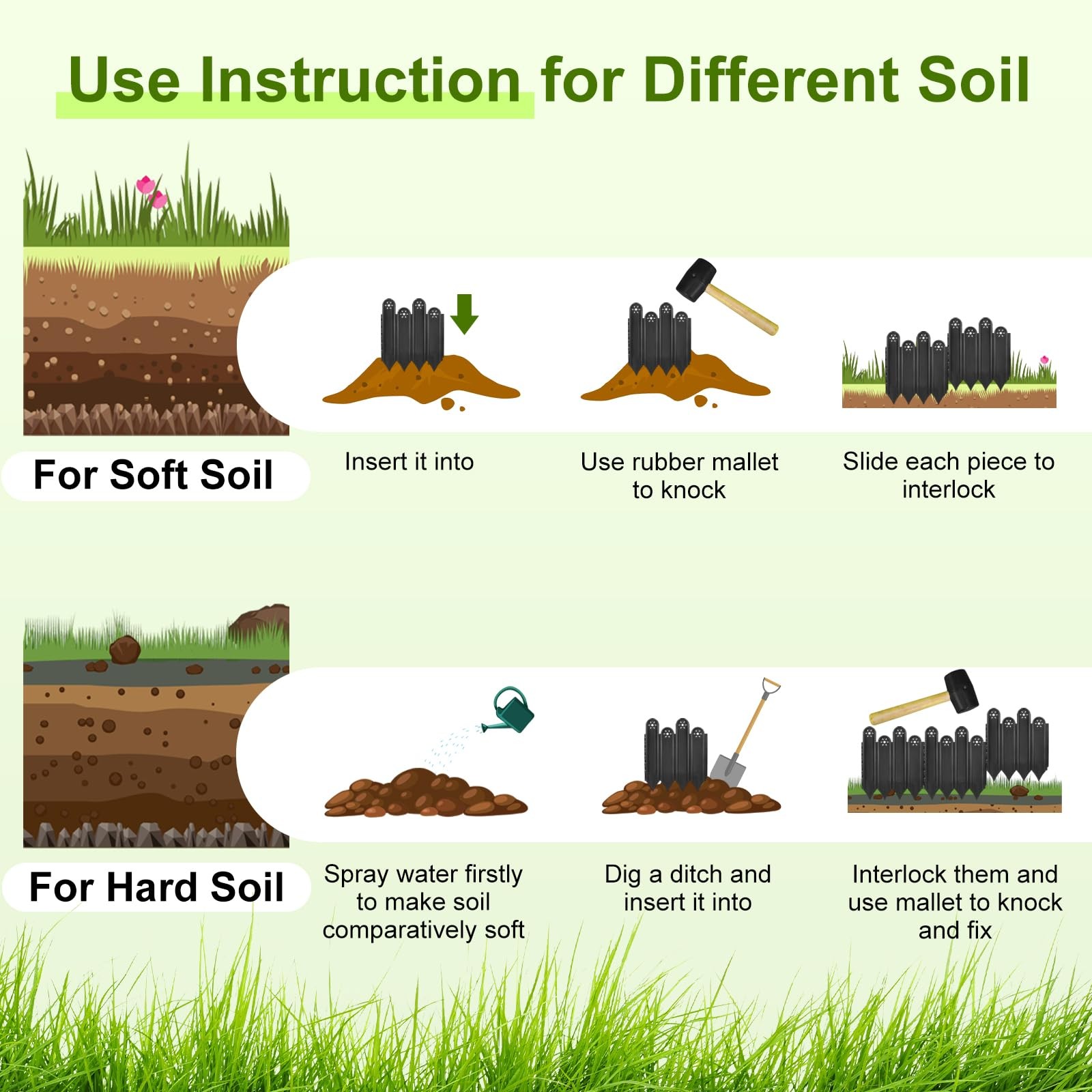 Use Instruction for Different Soil

For Soft Soil

Insert it into

Use rubber mallet to knock

Slide each piece to interlock

For Hard Soil

Spray water firstly to make soil comparatively soft

Dig a ditch and insert it into

Interlock them and use mallet to knock and fix